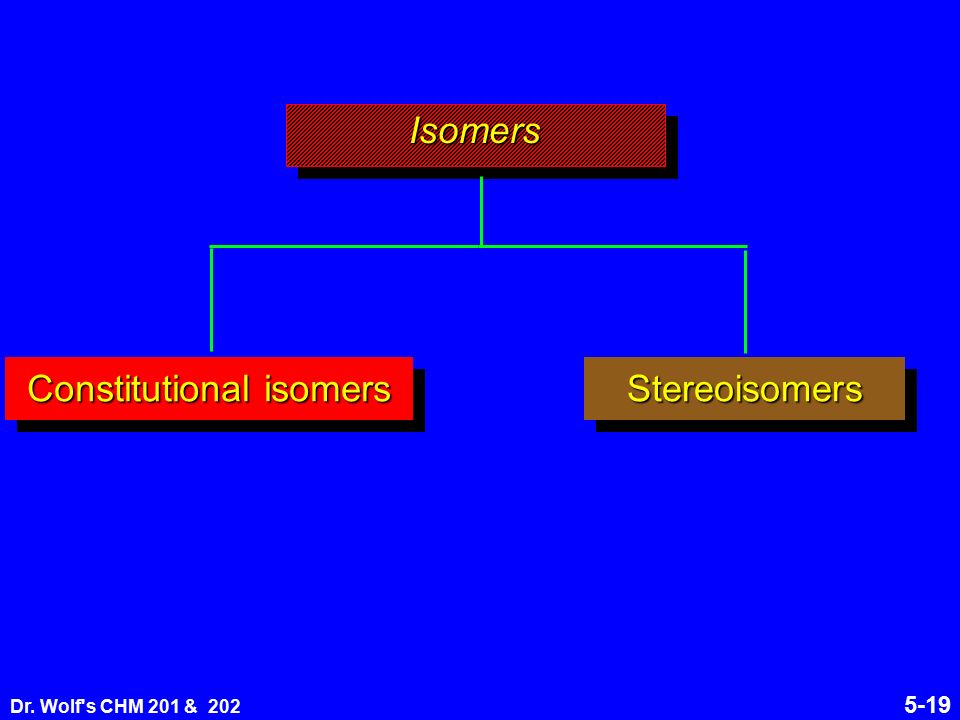 Isomers

Constitutional isomers

Stereoisomers

Dr. Wolf's CHM 201 & 202

5-19